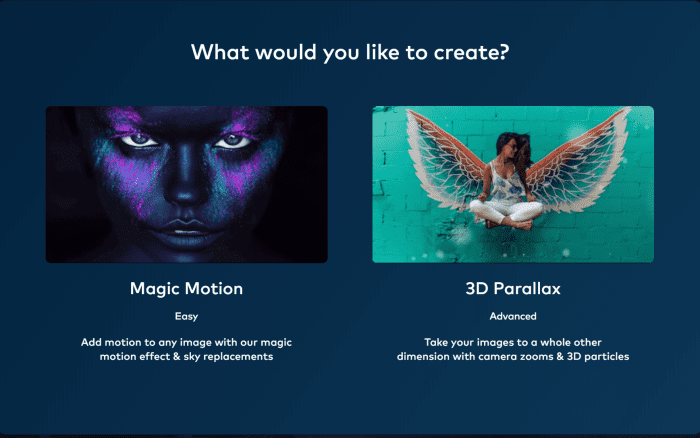 What would you like to create?

Magic Motion

Easy

Add motion to any image with our magic motion effect & sky replacements

3D Parallax

Advanced

Take your images to a whole other dimension with camera zooms & 3D particles